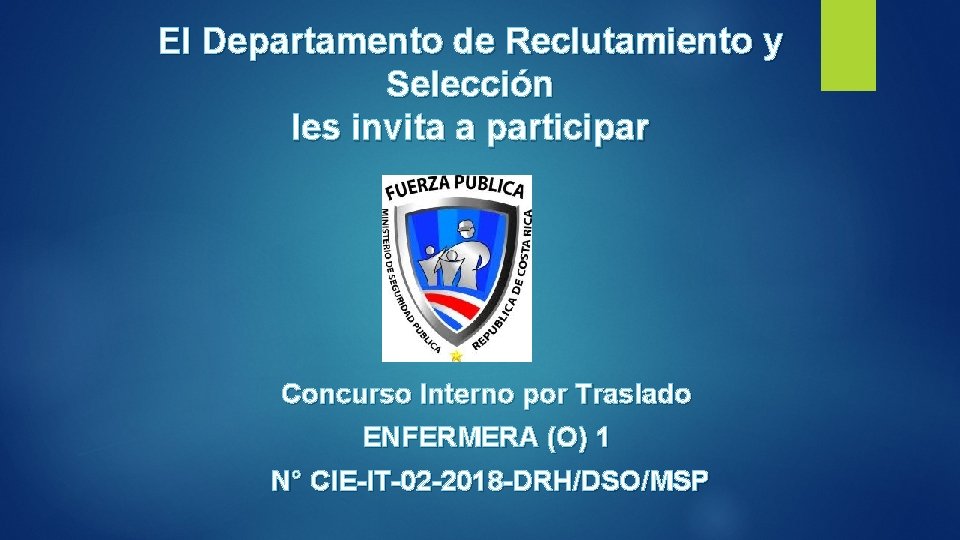 El Departamento de Reclutamiento y Selección
les invita a participar

FUERZA PUBLICA
MINISTERIO DE SEGURIDAD PUBLICA
REPUBLICA DE COSTA RICA

Concurso Interno por Traslado
ENFERMERA (O) 1
N° CIE-IT-02-2018-DRH/DSO/MSP